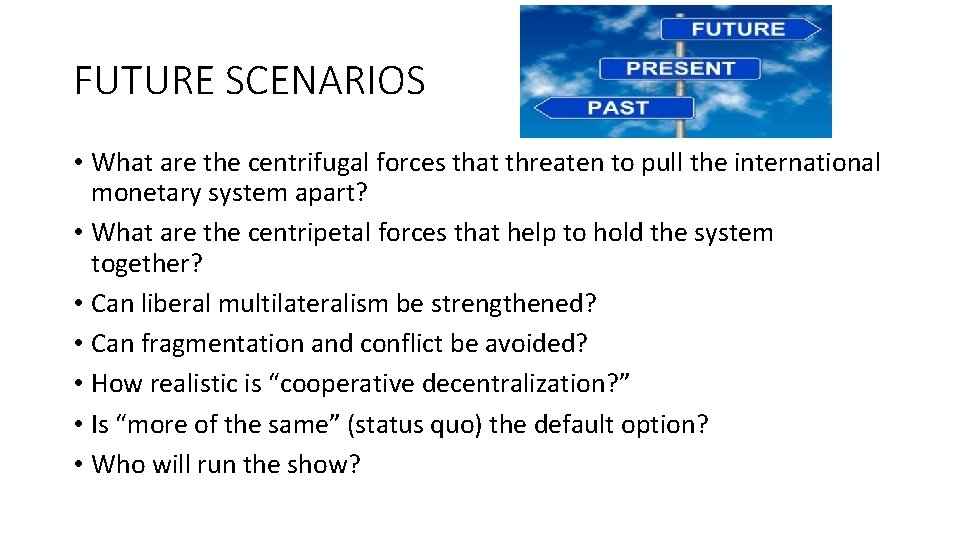 FUTURE SCENARIOS

FUTURE
PRESENT
PAST

• What are the centrifugal forces that threaten to pull the international monetary system apart?
• What are the centripetal forces that help to hold the system together?
• Can liberal multilateralism be strengthened?
• Can fragmentation and conflict be avoided?
• How realistic is “cooperative decentralization?”
• Is “more of the same” (status quo) the default option?
• Who will run the show?